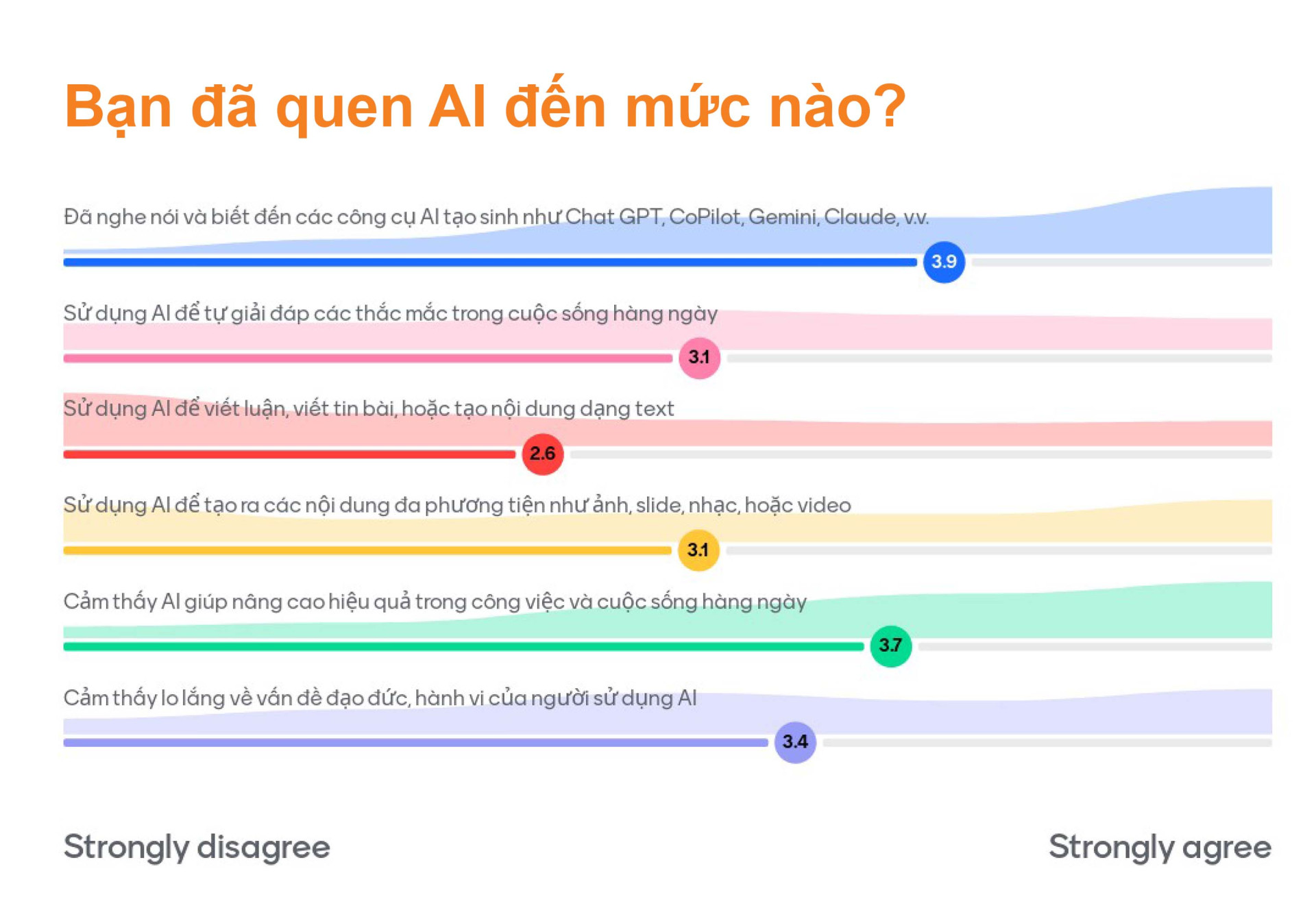 Bạn đã quen AI đến mức nào?

Đã nghe nói và biết đến các công cụ AI tạo sinh như Chat GPT, CoPilot, Gemini, Claude, v.v.

3.9

Sử dụng AI để tự giải đáp các thắc mắc trong cuộc sống hàng ngày

3.1

Sử dụng AI để viết luận, viết tin bài, hoặc tạo nội dung dạng text

2.6

Sử dụng AI để tạo ra các nội dung đa phương tiện như ảnh, slide, nhạc, hoặc video

3.1

Cảm thấy AI giúp nâng cao hiệu quả trong công việc và cuộc sống hàng ngày

3.7

Cảm thấy lo lắng về vấn đề đạo đức, hành vi của người sử dụng AI

3.4

Strongly disagree

Strongly agree